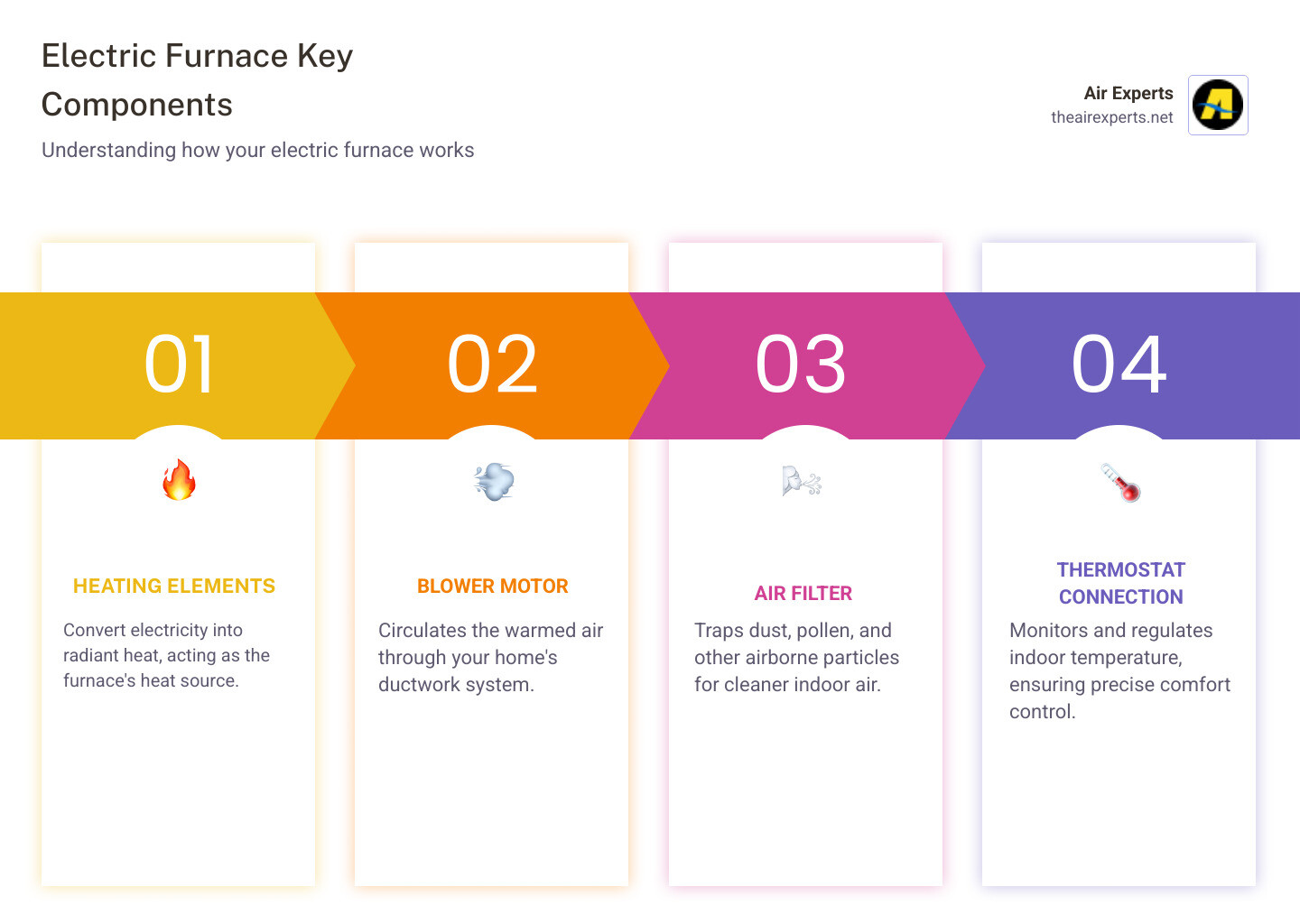 Electric Furnace Key Components

Understanding how your electric furnace works

Air Experts
theairexperts.net

01

HEATING ELEMENTS

Convert electricity into radiant heat, acting as the furnace's heat source.

02

BLOWER MOTOR

Circulates the warmed air through your home's ductwork system.

03

AIR FILTER

Traps dust, pollen, and other airborne particles for cleaner indoor air.

04

THERMOSTAT CONNECTION

Monitors and regulates indoor temperature, ensuring precise comfort control.